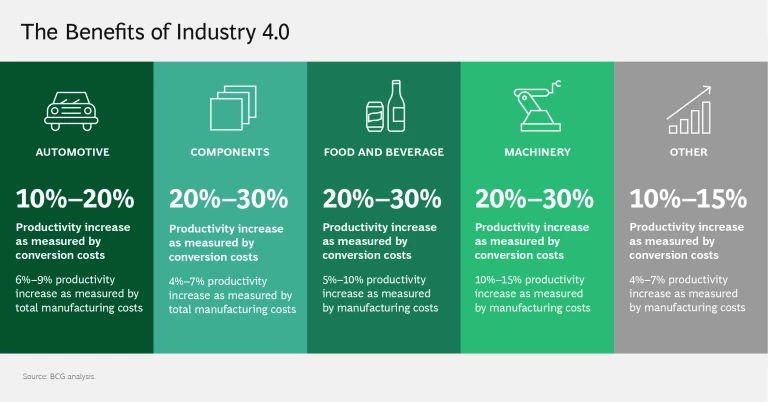 The Benefits of Industry 4.0

AUTOMOTIVE

10%–20%

Productivity increase as measured by conversion costs

6%–9% productivity increase as measured by total manufacturing costs

COMPONENTS

20%–30%

Productivity increase as measured by conversion costs

4%–7% productivity increase as measured by total manufacturing costs

FOOD AND BEVERAGE

20%–30%

Productivity increase as measured by conversion costs

5%–10% productivity increase as measured by manufacturing costs

MACHINERY

20%–30%

Productivity increase as measured by conversion costs

10%–15% productivity increase as measured by manufacturing costs

OTHER

10%–15%

Productivity increase as measured by conversion costs

4%–7% productivity increase as measured by manufacturing costs

Source: BCG analysis.